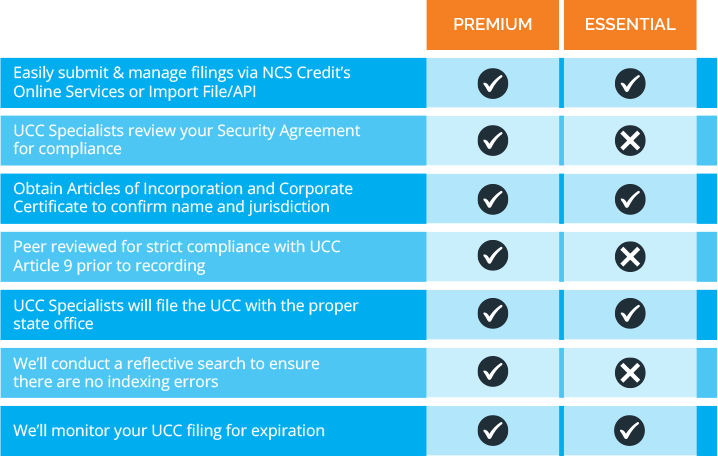 | | PREMIUM | ESSENTIAL |
|---|---|---|
| Easily submit & manage filings via NCS Credit's Online Services or Import File/API | ✓ | ✓ |
| UCC Specialists review your Security Agreement for compliance | ✓ | ✗ |
| Obtain Articles of Incorporation and Corporate Certificate to confirm name and jurisdiction | ✓ | ✓ |
| Peer reviewed for strict compliance with UCC Article 9 prior to recording | ✓ | ✗ |
| UCC Specialists will file the UCC with the proper state office | ✓ | ✓ |
| We'll conduct a reflective search to ensure there are no indexing errors | ✓ | ✗ |
| We'll monitor your UCC filing for expiration | ✓ | ✓ |